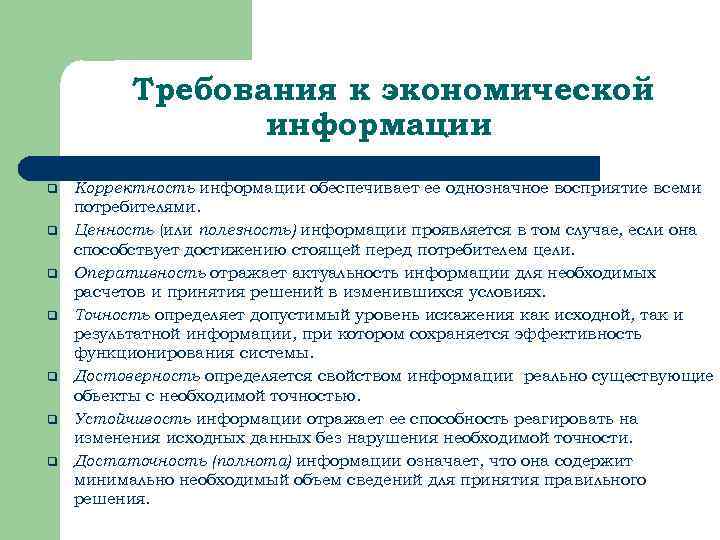 Требования к экономической информации

Корректность информации обеспечивает ее однозначное восприятие всеми потребителями.

Ценность (или полезность) информации проявляется в том случае, если она способствует достижению стоящей перед потребителем цели.

Оперативность отражает актуальность информации для необходимых расчетов и принятия решений в изменившихся условиях.

Точность определяет допустимый уровень искажения как исходной, так и результатной информации, при котором сохраняется эффективность функционирования системы.

Достоверность определяется свойством информации реально существующие объекты с необходимой точностью.

Устойчивость информации отражает ее способность реагировать на изменения исходных данных без нарушения необходимой точности.

Достаточность (полнота) информации означает, что она содержит минимально необходимый объем сведений для принятия правильного решения.